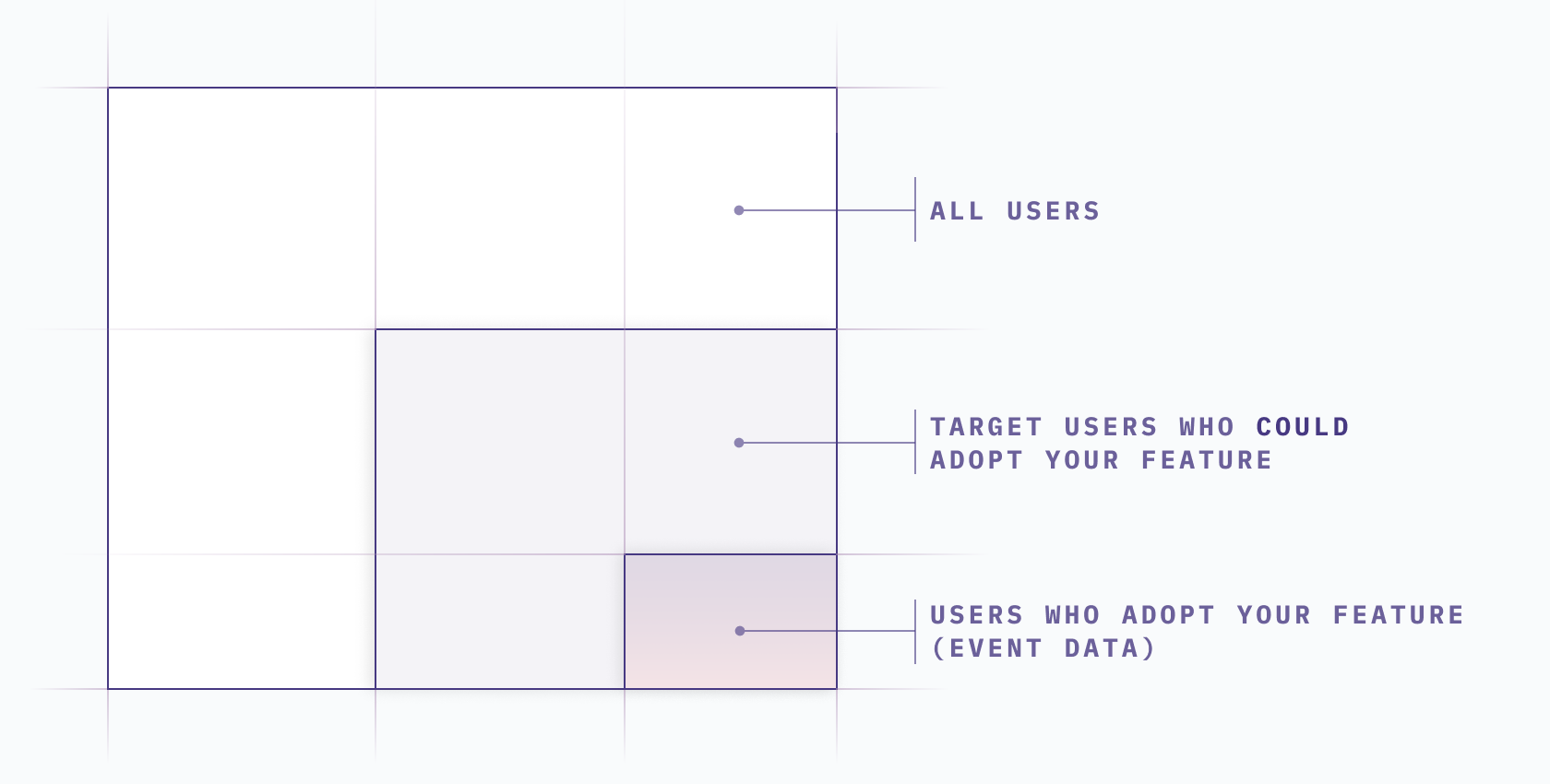 ALL USERS

TARGET USERS WHO COULD ADOPT YOUR FEATURE

USERS WHO ADOPT YOUR FEATURE (EVENT DATA)